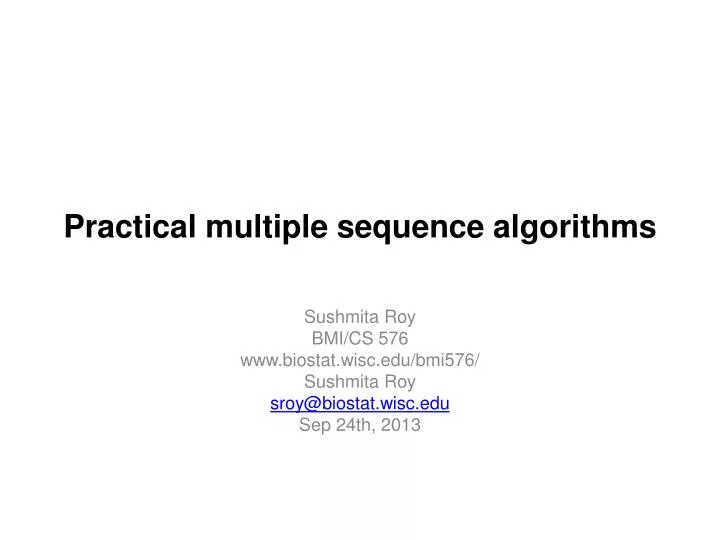 Practical multiple sequence algorithms

Sushmita Roy
BMI/CS 576
www.biostat.wisc.edu/bmi576/
Sushmita Roy
sroy@biostat.wisc.edu
Sep 24th, 2013